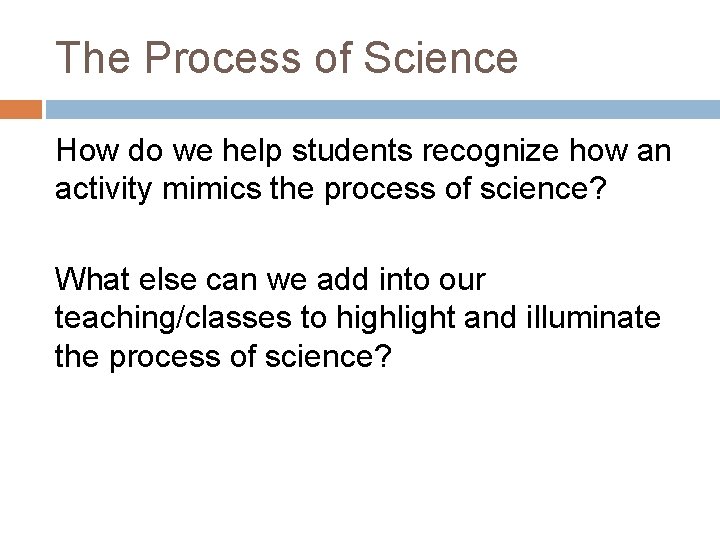 The Process of Science

How do we help students recognize how an activity mimics the process of science?

What else can we add into our teaching/classes to highlight and illuminate the process of science?